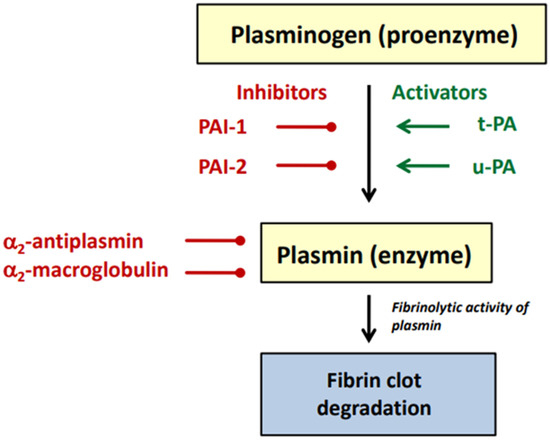 Plasminogen (proenzyme)

Inhibitors

Activators

PAI-1

t-PA

PAI-2

u-PA

$\alpha_2$-antiplasmin

$\alpha_2$-macroglobulin

Plasmin (enzyme)

Fibrinolytic activity of plasmin

Fibrin clot degradation